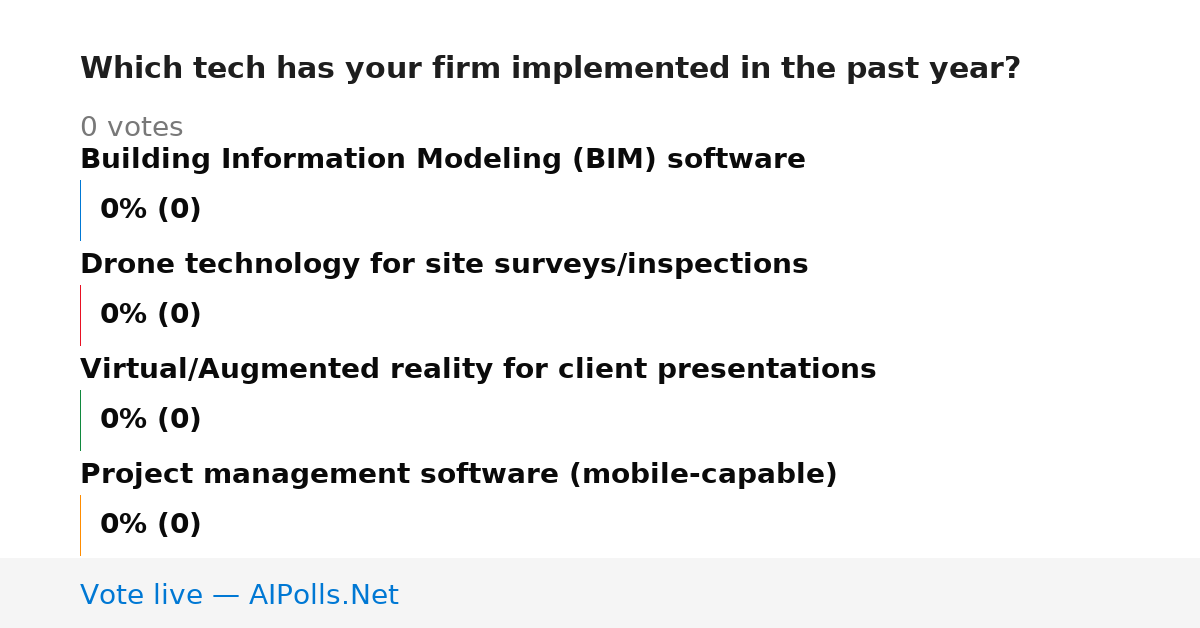 Which tech has your firm implemented in the past year?

0 votes

Building Information Modeling (BIM) software

0% (0)

Drone technology for site surveys/inspections

0% (0)

Virtual/Augmented reality for client presentations

0% (0)

Project management software (mobile-capable)

0% (0)

Vote live — AIPolls.Net